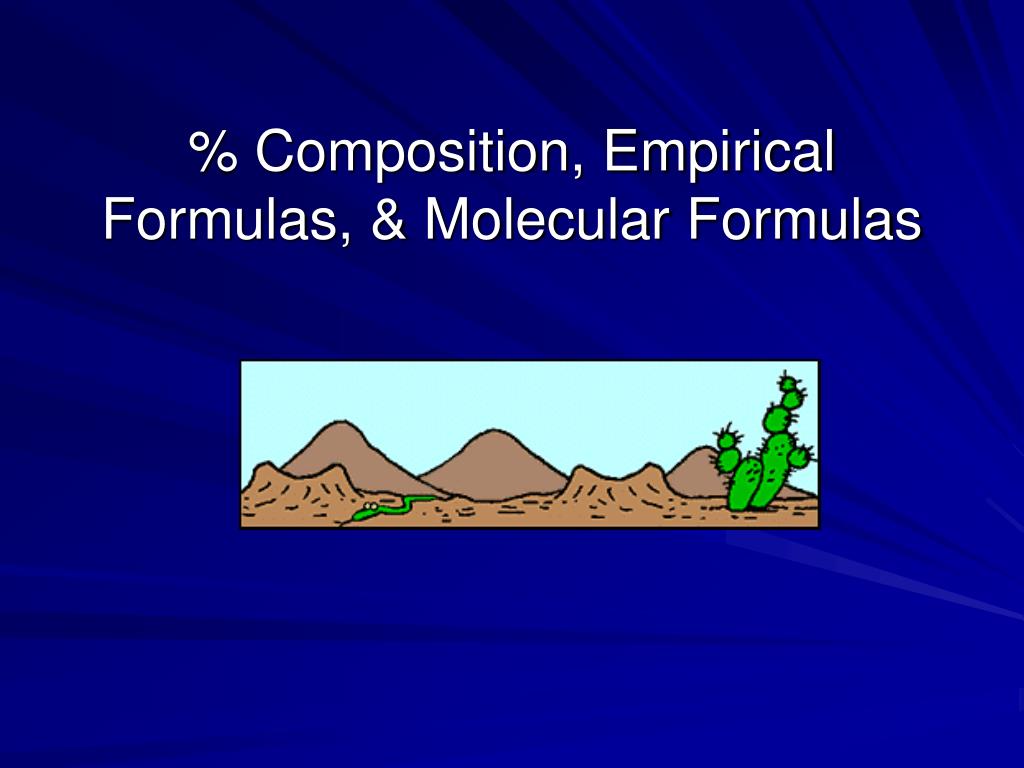 % Composition, Empirical Formulas, & Molecular Formulas